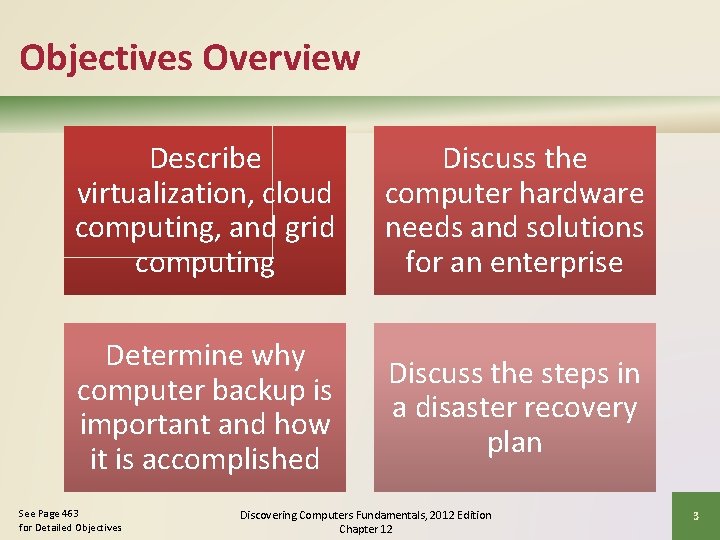 Objectives Overview

Describe virtualization, cloud computing, and grid computing

Discuss the computer hardware needs and solutions for an enterprise

Determine why computer backup is important and how it is accomplished

Discuss the steps in a disaster recovery plan

See Page 463
for Detailed Objectives

Discovering Computers Fundamentals, 2012 Edition
Chapter 12

3